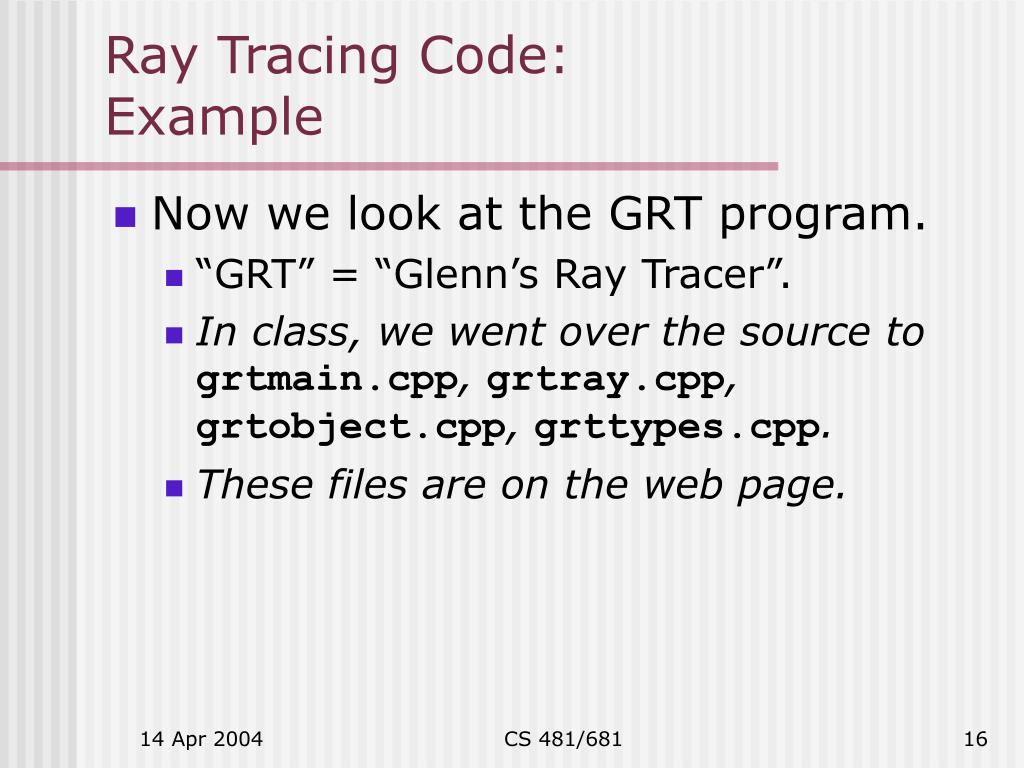 Ray Tracing Code: Example

Now we look at the GRT program.

“GRT” = “Glenn’s Ray Tracer”.

In class, we went over the source to grtmain.cpp, grtray.cpp, grtobject.cpp, grttypes.cpp.

These files are on the web page.

14 Apr 2004

CS 481/681

16